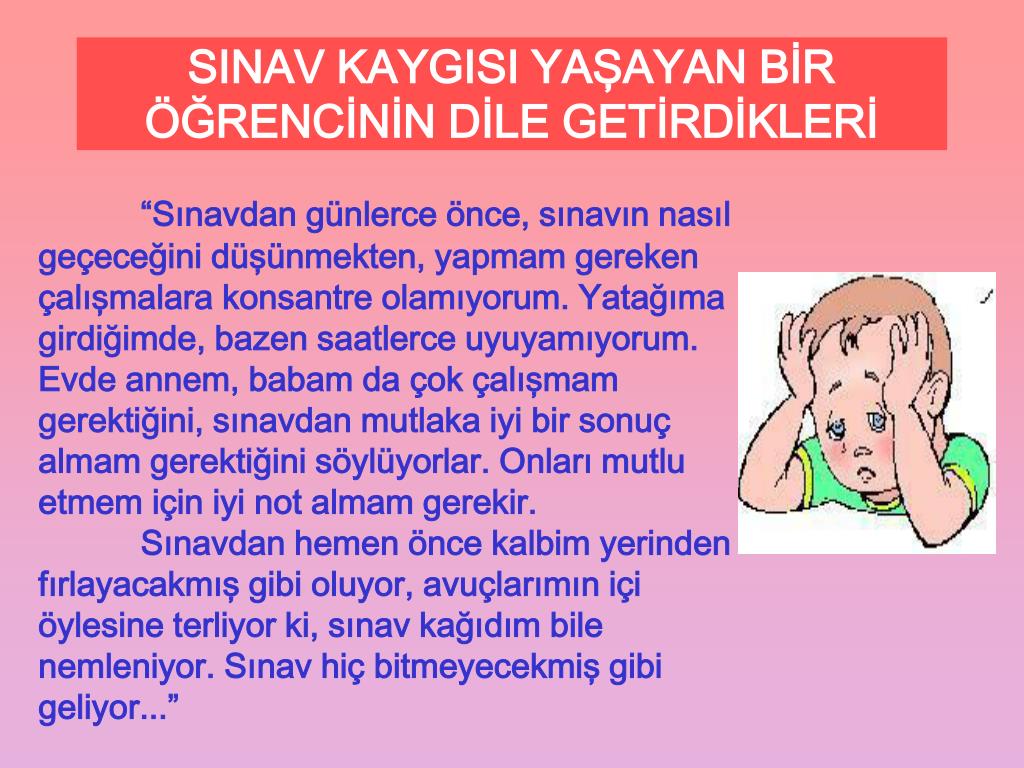 SINAV KAYGISI YAŞAYAN BİR ÖĞRENCİNİN DİLE GETİRDİKLERİ

“Sınavdan günlerce önce, sınavın nasıl geçeceğini düşünmekten, yapmam gereken çalışmalara konsantre olamıyorum. Yatağıma girdiğimde, bazen saatlerce uyuyamıyorum. Evde annem, babam da çok çalışmam gerektiğini, sınavdan mutlaka iyi bir sonuç almam gerektiğini söylüyorlar. Onları mutlu etmem için iyi not almam gerekir.

Sınavdan hemen önce kalbim yerinden fırlayacakmış gibi oluyor, avuçlarımın içi öylesine terliyor ki, sınav kağıdım bile nemleniyor. Sınav hiç bitmeyecekmiş gibi geliyor...”